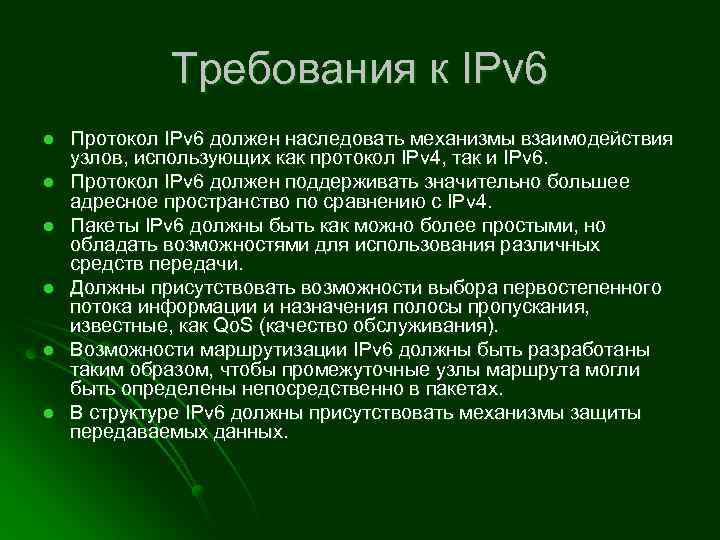 Требования к IPv6

- Протокол IPv6 должен наследовать механизмы взаимодействия узлов, использующих как протокол IPv4, так и IPv6.
- Протокол IPv6 должен поддерживать значительно большее адресное пространство по сравнению с IPv4.
- Пакеты IPv6 должны быть как можно более простыми, но обладать возможностями для использования различных средств передачи.
- Должны присутствовать возможности выбора первостепенного потока информации и назначения полосы пропускания, известные, как QoS (качество обслуживания).
- Возможности маршрутизации IPv6 должны быть разработаны таким образом, чтобы промежуточные узлы маршрута могли быть определены непосредственно в пакетах.
- В структуре IPv6 должны присутствовать механизмы защиты передаваемых данных.